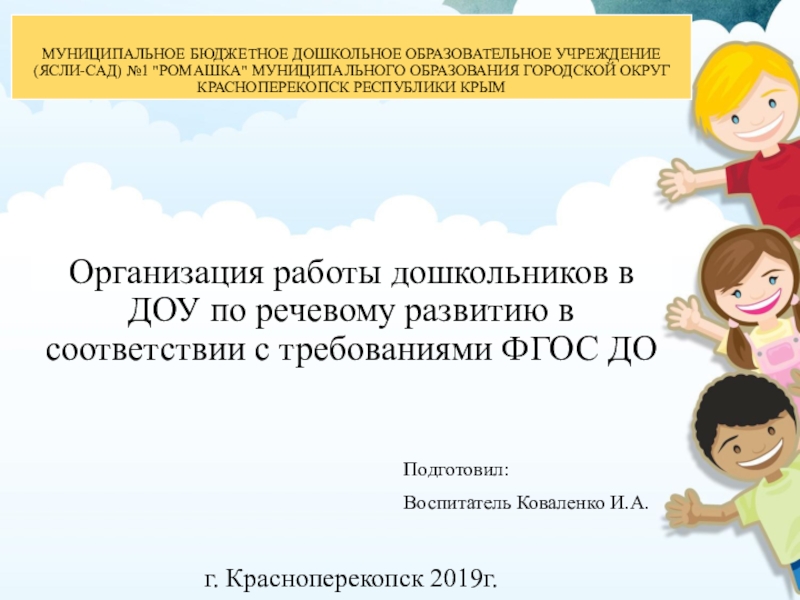 МУНИЦИПАЛЬНОЕ БЮДЖЕТНОЕ ДОШКОЛЬНОЕ ОБРАЗОВАТЕЛЬНОЕ УЧРЕЖДЕНИЕ (ЯСЛИ-САД) №1 "РОМАШКА" МУНИЦИПАЛЬНОГО ОБРАЗОВАНИЯ ГОРОДСКОЙ ОКРУГ КРАСНОПЕРЕКОПСК РЕСПУБЛИКИ КРЫМ

Организация работы дошкольников в ДОУ по речевому развитию в соответствии с требованиями ФГОС ДО

Подготовил:

Воспитатель Коваленко И.А.

г. Красноперекопск 2019г.